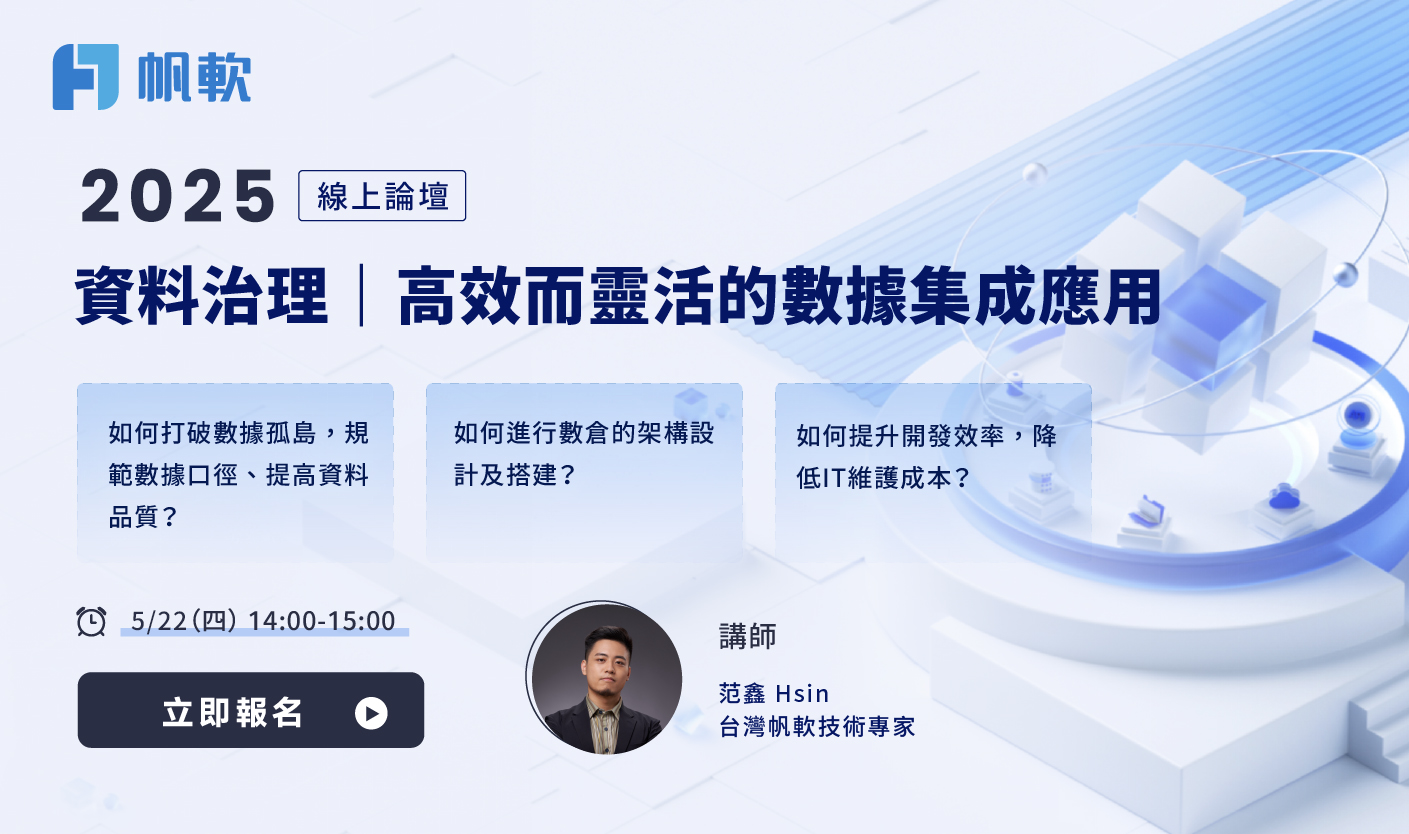 帆軟

2025 線上論壇

資料治理｜高效而靈活的數據集成應用

如何打破數據孤島，規範數據口徑、提高資料品質？

如何進行數倉的架構設計及搭建？

如何提升開發效率，降低IT維護成本？

5/22（四）14:00-15:00

立即報名

講師

范鑫 Hsin
台灣帆軟技術專家